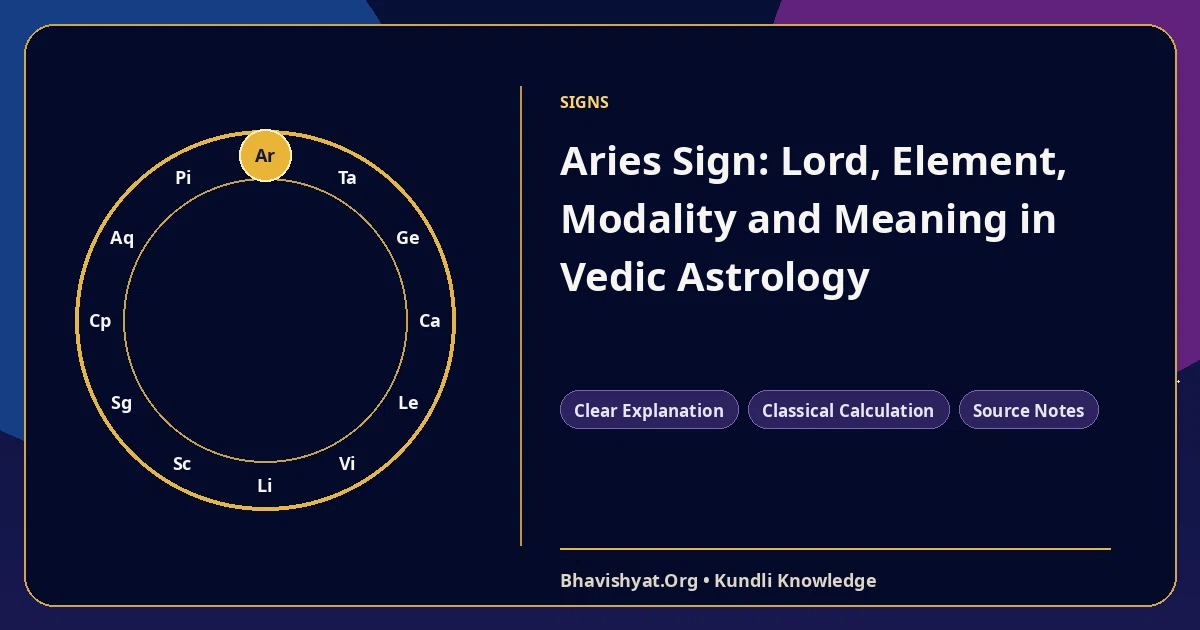 Ar
Ta
Ge
Ca
Le
Vi
Li
Sc
Sg
Cp
Aq
Pi

SIGNS

Aries Sign: Lord, Element, Modality and Meaning in Vedic Astrology

Clear Explanation
Classical Calculation
Source Notes

Bhavishyat.Org • Kundli Knowledge